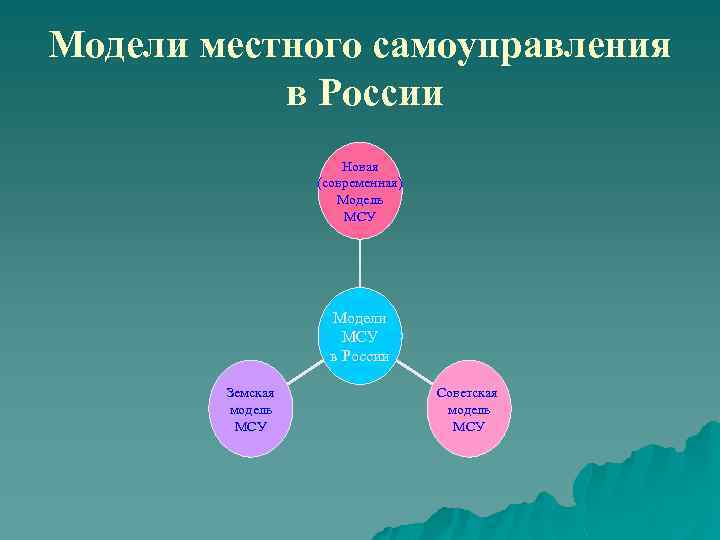 Модели местного самоуправления в России

Новая (современная) Модель МСУ

Модели МСУ в России

Земская модель МСУ

Советская модель МСУ